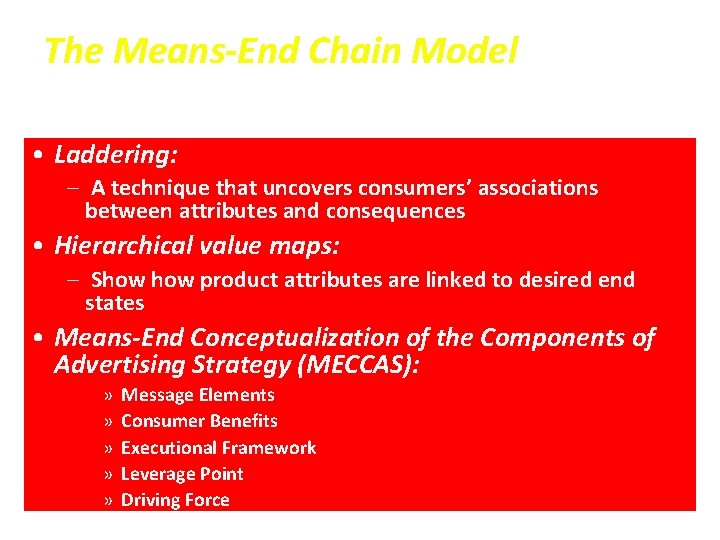 The Means-End Chain Model

• Laddering:
– A technique that uncovers consumers' associations between attributes and consequences
• Hierarchical value maps:
– Show how product attributes are linked to desired end states
• Means-End Conceptualization of the Components of Advertising Strategy (MECCAS):
» Message Elements
» Consumer Benefits
» Executional Framework
» Leverage Point
» Driving Force